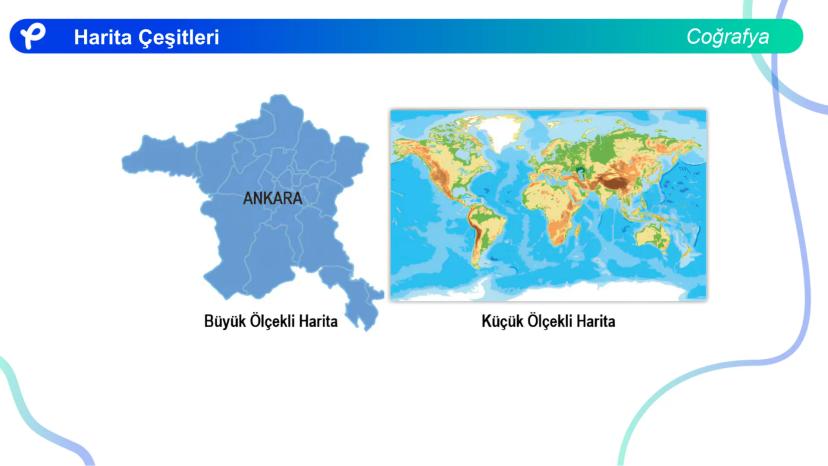 Harita Çeşitleri

Coğrafya

ANKARA

Büyük Ölçekli Harita

Küçük Ölçekli Harita